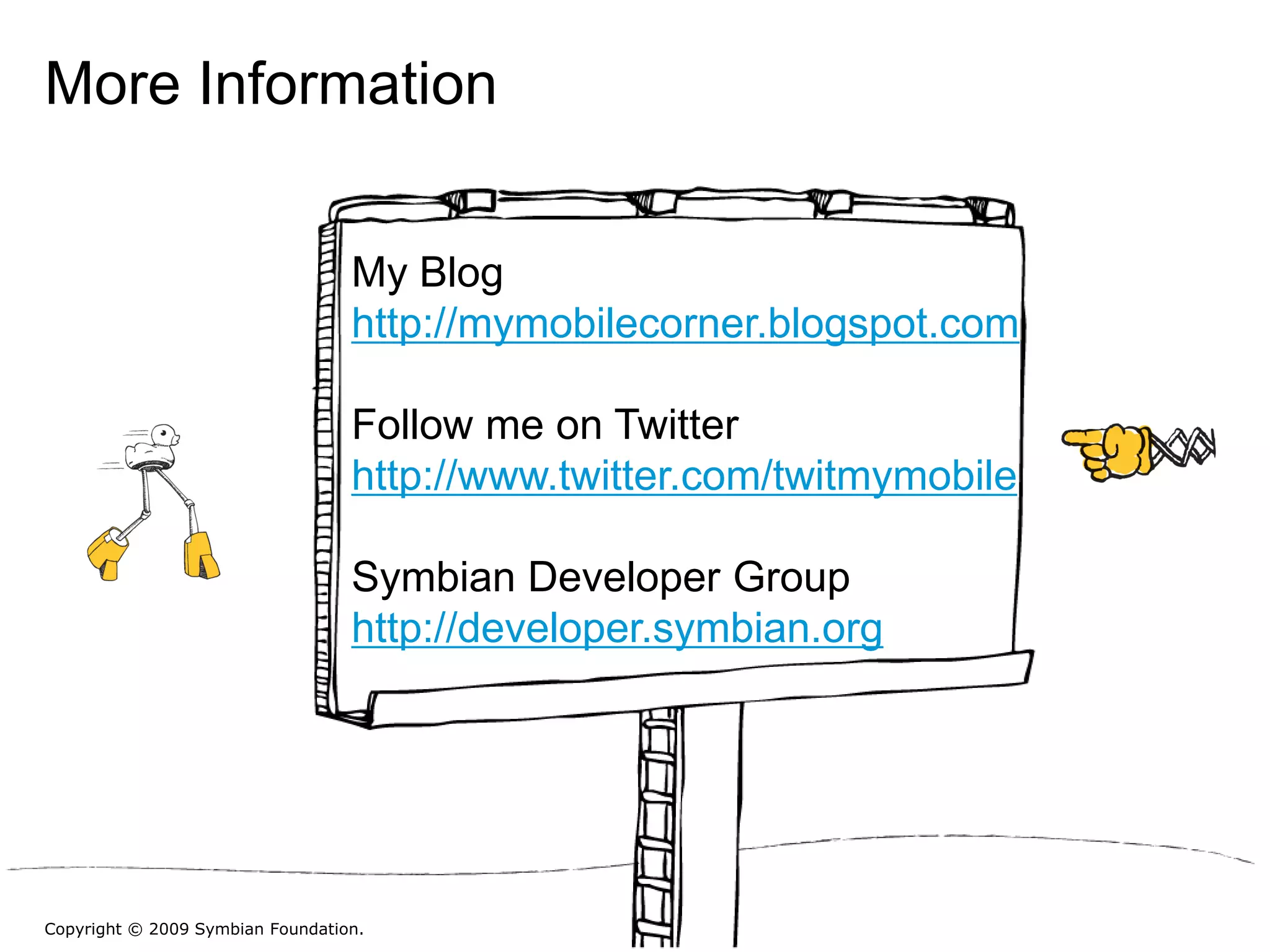 More Information

My Blog
http://mymobilecorner.blogspot.com

Follow me on Twitter
http://www.twitter.com/twitmymobile

Symbian Developer Group
http://developer.symbian.org

Copyright © 2009 Symbian Foundation.